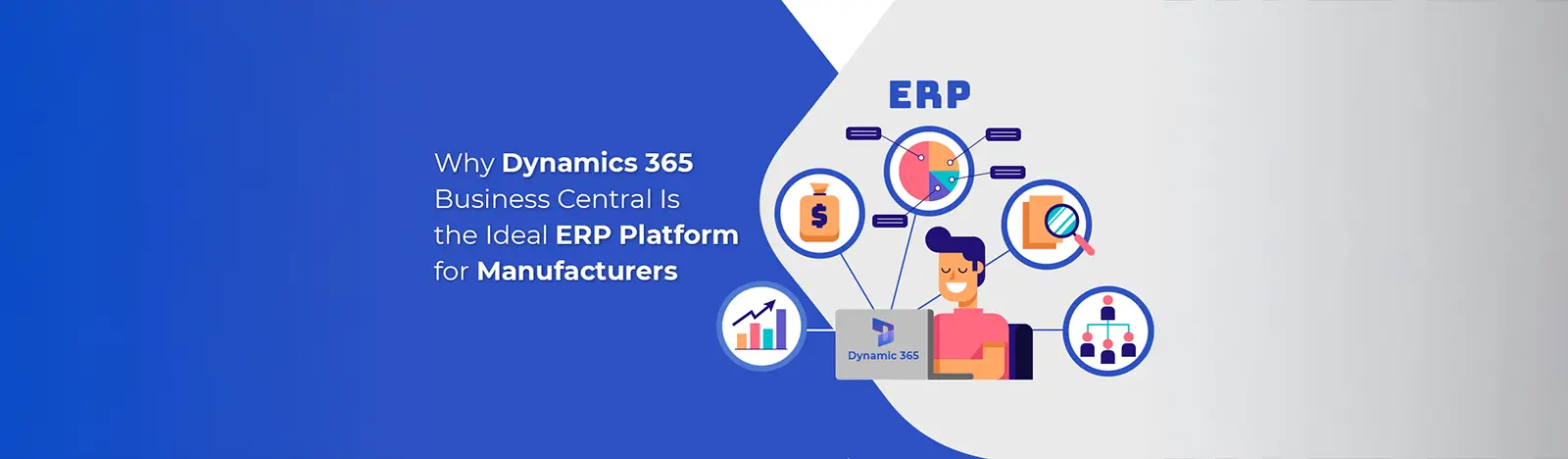 Why Dynamics 365 Business Central Is the Ideal ERP Platform for Manufacturers

ERP

$

Dynamic 365